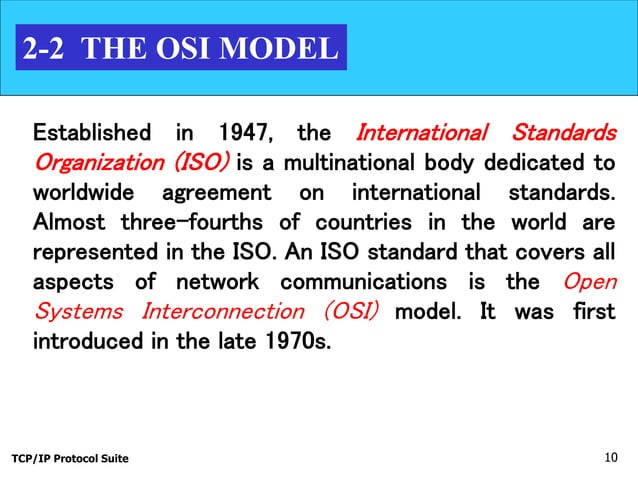 2-2 THE OSI MODEL

Established in 1947, the International Standards Organization (ISO) is a multinational body dedicated to worldwide agreement on international standards. Almost three-fourths of countries in the world are represented in the ISO. An ISO standard that covers all aspects of network communications is the Open Systems Interconnection (OSI) model. It was first introduced in the late 1970s.

TCP/IP Protocol Suite

10